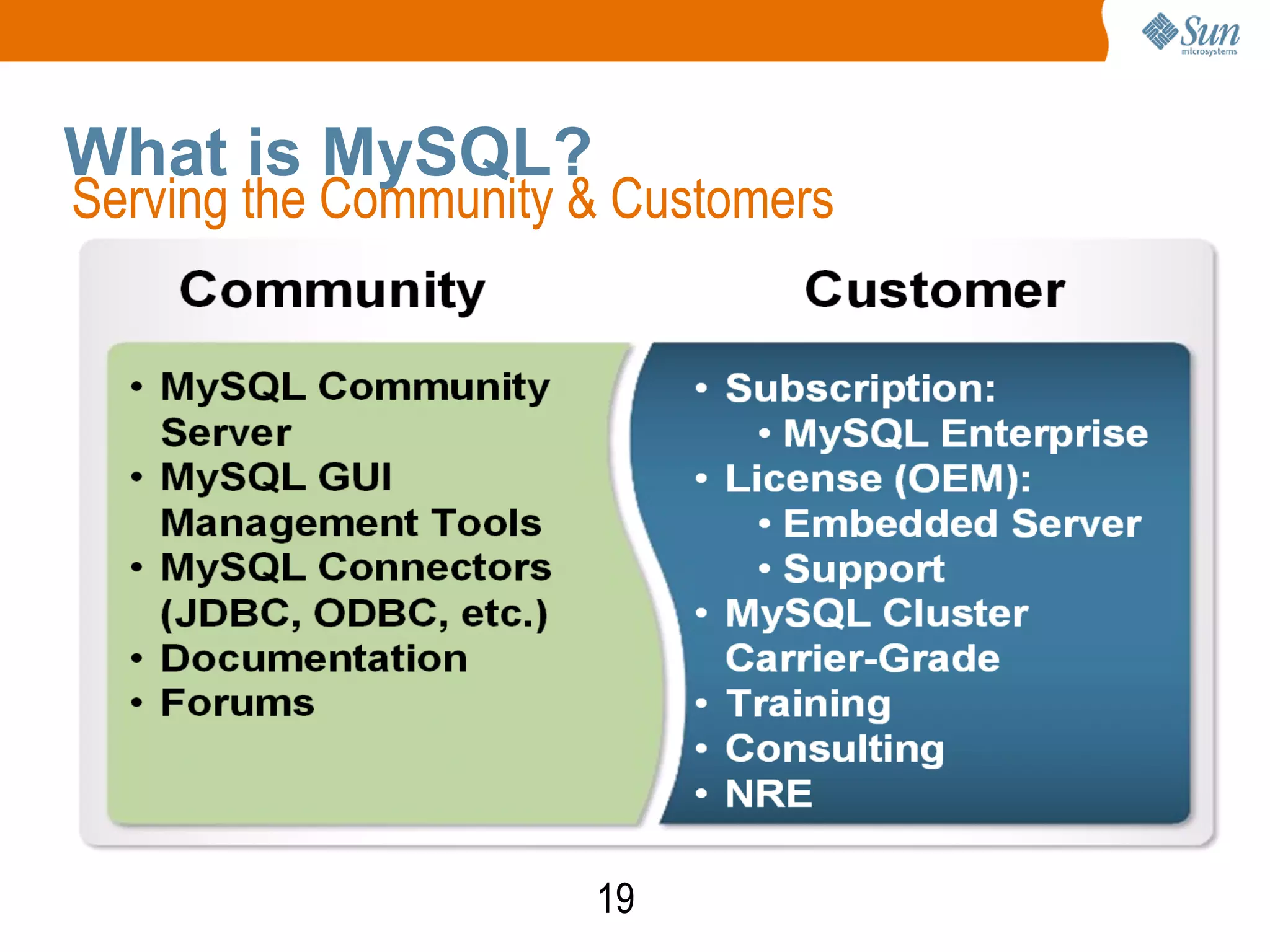 Sun microsystems

What is MySQL?
Serving the Community & Customers

Community

• MySQL Community Server
• MySQL GUI Management Tools
• MySQL Connectors (JDBC, ODBC, etc.)
• Documentation
• Forums

Customer

• Subscription:
  • MySQL Enterprise
• License (OEM):
  • Embedded Server
  • Support
• MySQL Cluster Carrier-Grade
• Training
• Consulting
• NRE

19